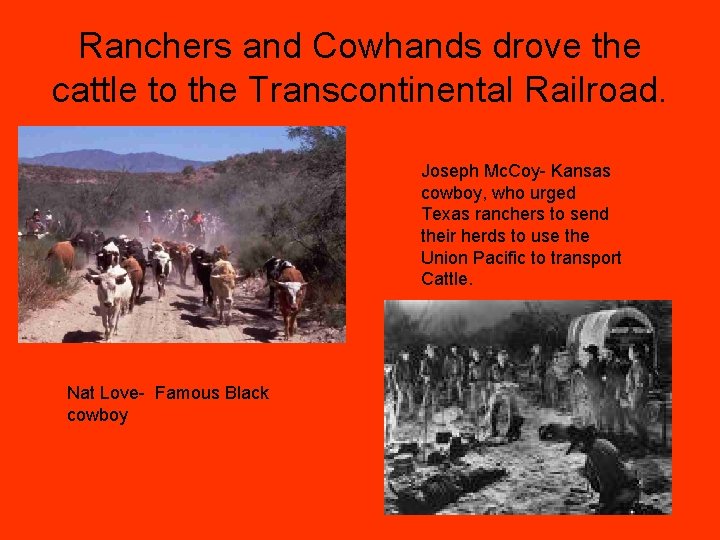 Ranchers and Cowhands drove the cattle to the Transcontinental Railroad.

Joseph McCoy- Kansas cowboy, who urged Texas ranchers to send their herds to use the Union Pacific to transport Cattle.

Nat Love- Famous Black cowboy